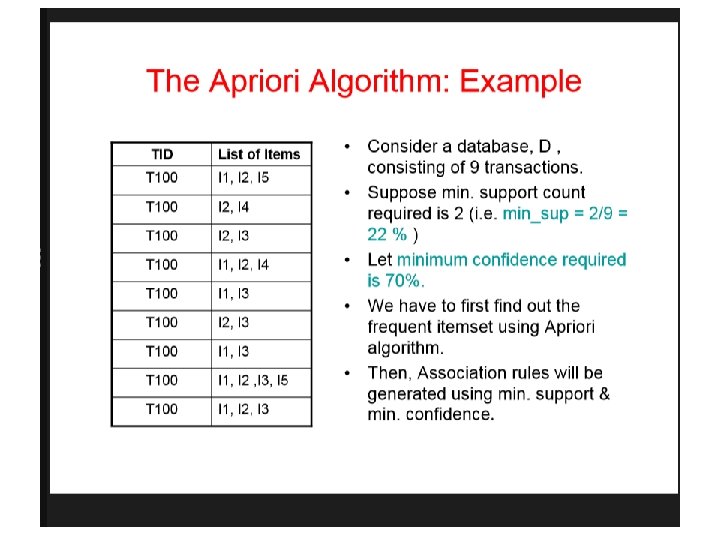 The Apriori Algorithm: Example

| TID | List of Items |
|---|---|
| T100 | I1, I2, I5 |
| T100 | I2, I4 |
| T100 | I2, I3 |
| T100 | I1, I2, I4 |
| T100 | I1, I3 |
| T100 | I2, I3 |
| T100 | I1, I3 |
| T100 | I1, I2 ,I3, I5 |
| T100 | I1, I2, I3 |

• Consider a database, D , consisting of 9 transactions.

• Suppose min. support count required is 2 (i.e. min_sup = 2/9 = 22 % )

• Let minimum confidence required is 70%.

• We have to first find out the frequent itemset using Apriori algorithm.

• Then, Association rules will be generated using min. support & min. confidence.